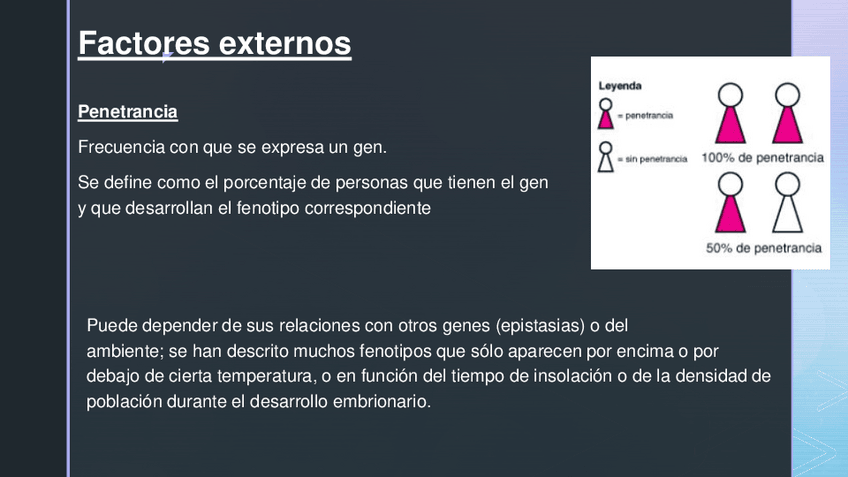 Factores externos

Penetrancia

Frecuencia con que se expresa un gen.

Se define como el porcentaje de personas que tienen el gen y que desarrollan el fenotipo correspondiente

Leyenda
= penetrancia
= sin penetrancia
100% de penetrancia
50% de penetrancia

Puede depender de sus relaciones con otros genes (epistasias) o del ambiente; se han descrito muchos fenotipos que sólo aparecen por encima o por debajo de cierta temperatura, o en función del tiempo de insolación o de la densidad de población durante el desarrollo embrionario.